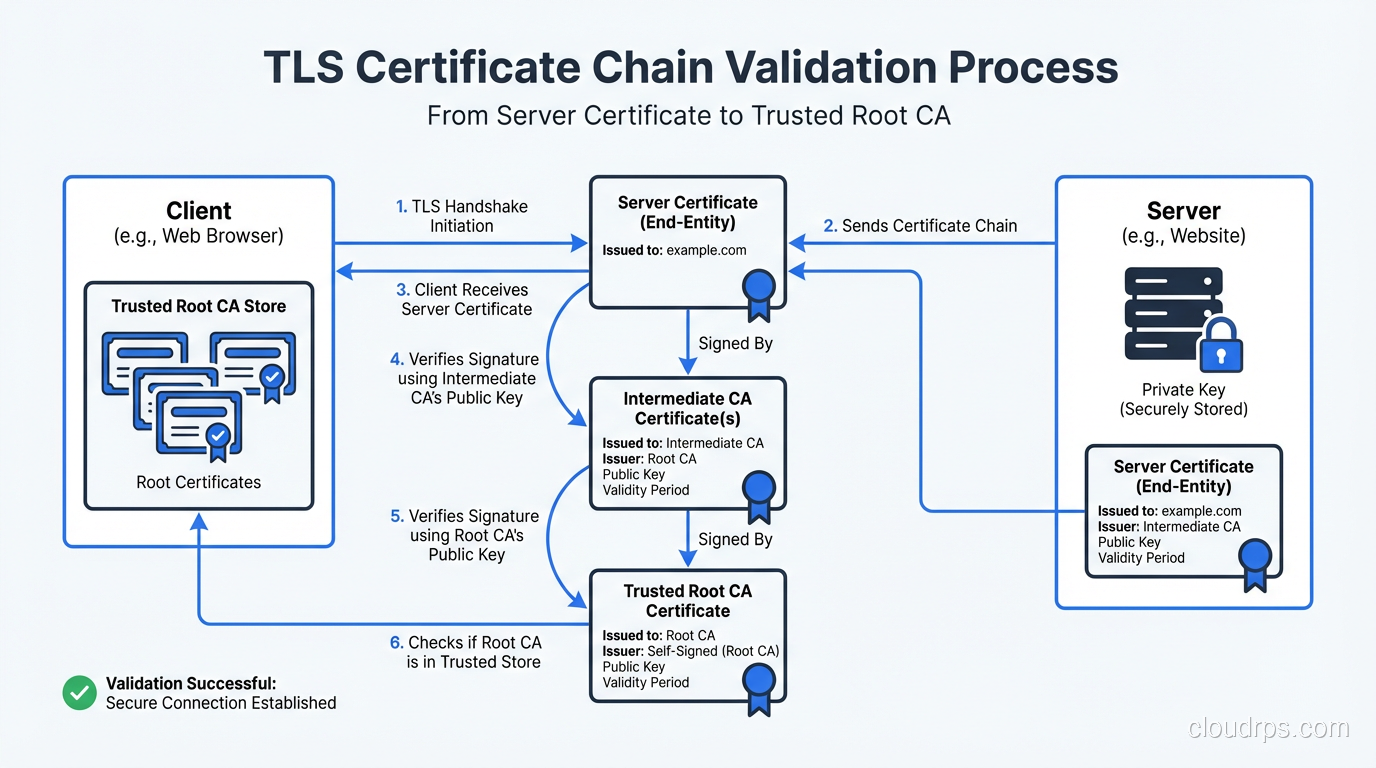 TLS Certificate Chain Validation Process

From Server Certificate to Trusted Root CA

Client
(e.g., Web Browser)

Trusted Root CA Store

Root Certificates

1. TLS Handshake Initiation

3. Client Receives Server Certificate

4. Verifies Signature using Intermediate CA's Public Key

5. Verifies Signature using Root CA's Public Key

6. Checks if Root CA is in Trusted Store

Server Certificate (End-Entity)
Issued to: example.com

Signed By

Intermediate CA Certificate(s)
Issued to: Intermediate CA
Issuer: Root CA
Public Key
Validity Period

Signed By

Trusted Root CA Certificate
Issued to: Root CA
Issuer: Self-Signed (Root CA)
Public Key
Validity Period

2. Sends Certificate Chain

Server
(e.g., Website)

Private Key
(Securely Stored)

Server Certificate (End-Entity)
Issued to: example.com
Issuer: Intermediate CA
Public Key
Validity Period

Validation Successful:
Secure Connection Established

cloudrps.com